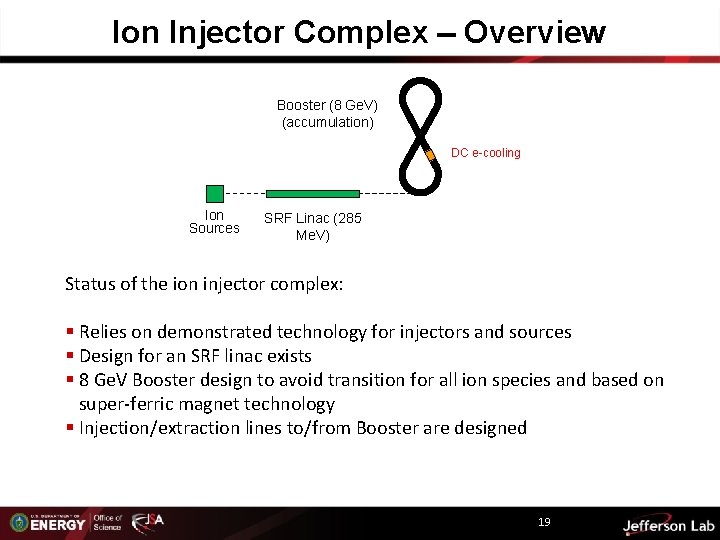 Ion Injector Complex – Overview

Booster (8 GeV) (accumulation)

DC e-cooling

Ion Sources

SRF Linac (285 MeV)

Status of the ion injector complex:

▪ Relies on demonstrated technology for injectors and sources
▪ Design for an SRF linac exists
▪ 8 GeV Booster design to avoid transition for all ion species and based on super-ferric magnet technology
▪ Injection/extraction lines to/from Booster are designed

U.S. DEPARTMENT OF ENERGY Office of Science JSA

19

Jefferson Lab